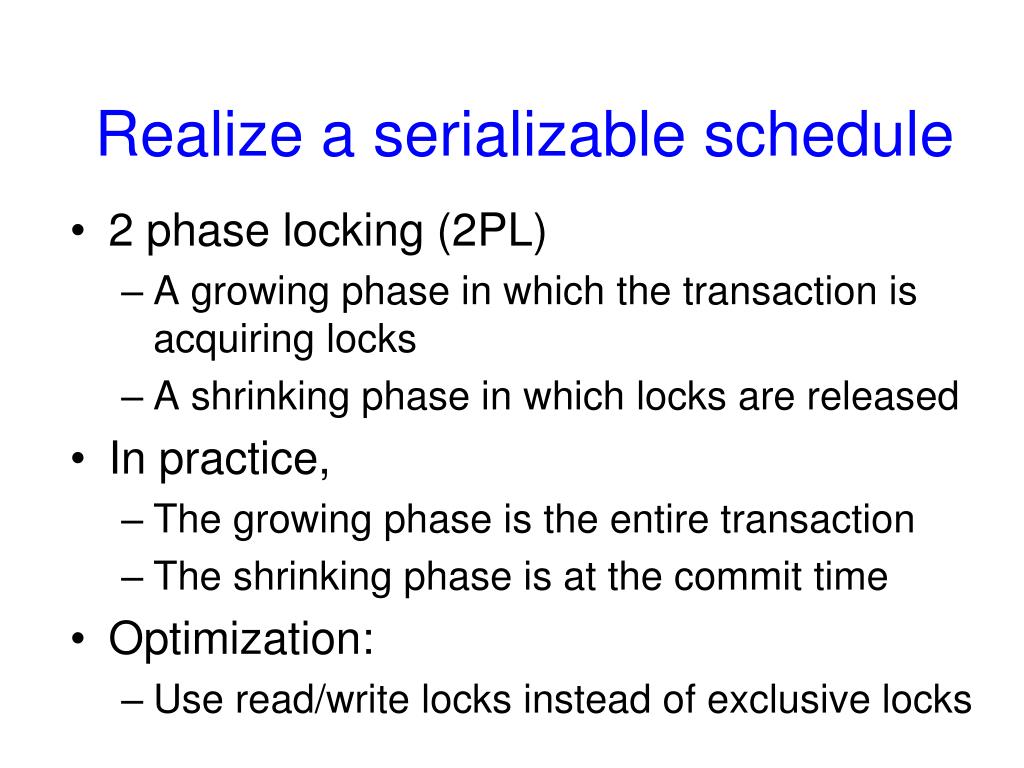 Realize a serializable schedule

• 2 phase locking (2PL)
– A growing phase in which the transaction is acquiring locks
– A shrinking phase in which locks are released
• In practice,
– The growing phase is the entire transaction
– The shrinking phase is at the commit time
• Optimization:
– Use read/write locks instead of exclusive locks